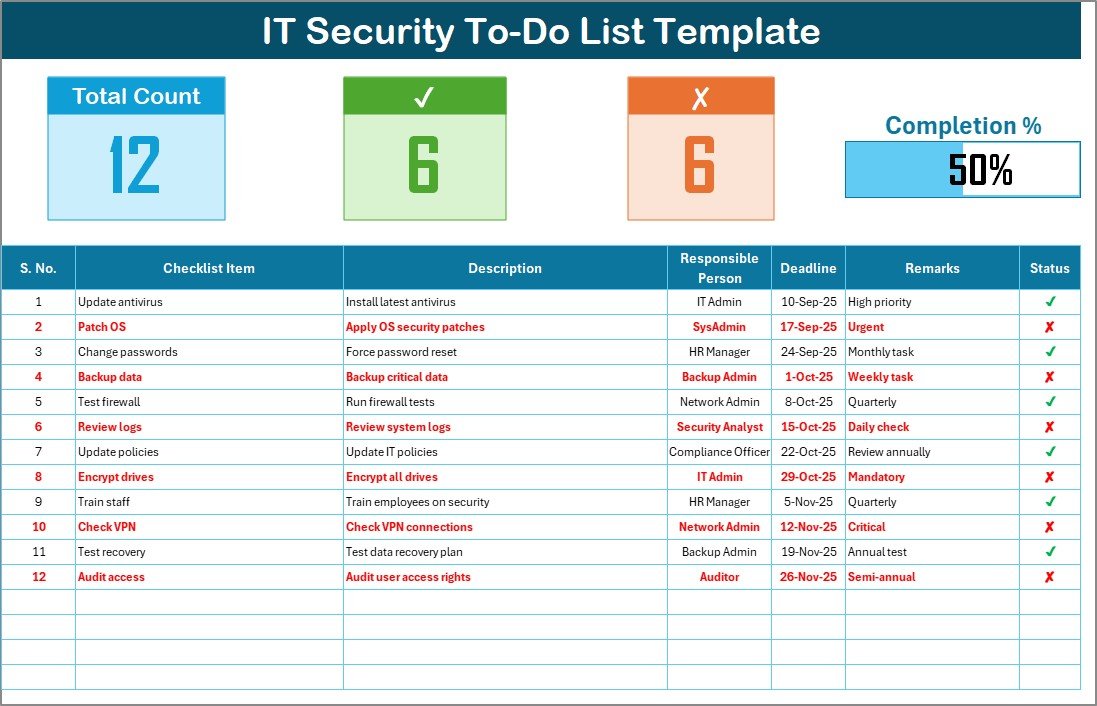 IT Security To-Do List Template

Total Count
12

✓
6

✗
6

Completion %
50%

| S. No. | Checklist Item | Description | Responsible Person | Deadline | Remarks | Status |
|---|---|---|---|---|---|---|
| 1 | Update antivirus | Install latest antivirus | IT Admin | 10-Sep-25 | High priority | ✓ |
| 2 | Patch OS | Apply OS security patches | SysAdmin | 17-Sep-25 | Urgent | ✗ |
| 3 | Change passwords | Force password reset | HR Manager | 24-Sep-25 | Monthly task | ✓ |
| 4 | Backup data | Backup critical data | Backup Admin | 1-Oct-25 | Weekly task | ✗ |
| 5 | Test firewall | Run firewall tests | Network Admin | 8-Oct-25 | Quarterly | ✓ |
| 6 | Review logs | Review system logs | Security Analyst | 15-Oct-25 | Daily check | ✗ |
| 7 | Update policies | Update IT policies | Compliance Officer | 22-Oct-25 | Review annually | ✓ |
| 8 | Encrypt drives | Encrypt all drives | IT Admin | 29-Oct-25 | Mandatory | ✗ |
| 9 | Train staff | Train employees on security | HR Manager | 5-Nov-25 | Quarterly | ✓ |
| 10 | Check VPN | Check VPN connections | Network Admin | 12-Nov-25 | Critical | ✗ |
| 11 | Test recovery | Test data recovery plan | Backup Admin | 19-Nov-25 | Annual test | ✓ |
| 12 | Audit access | Audit user access rights | Auditor | 26-Nov-25 | Semi-annual | ✗ |